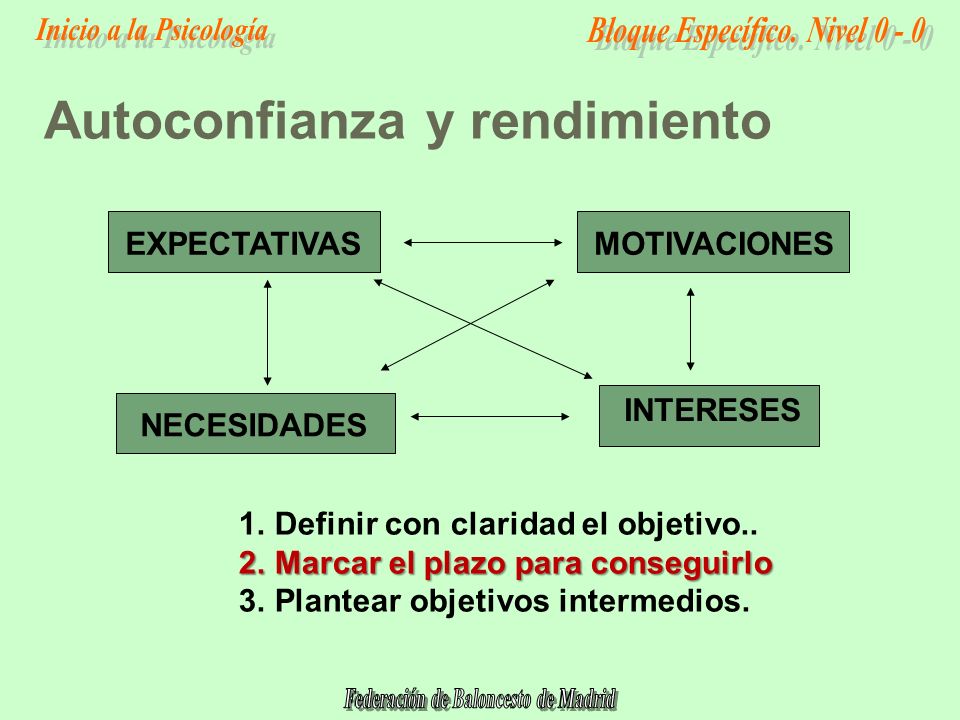 Inicio a la Psicología

Bloque Específico. Nivel 0 - 0

Autoconfianza y rendimiento

EXPECTATIVAS

MOTIVACIONES

NECESIDADES

INTERESES

1. Definir con claridad el objetivo..
2. Marcar el plazo para conseguirlo
3. Plantear objetivos intermedios.

Federación de Baloncesto de Madrid